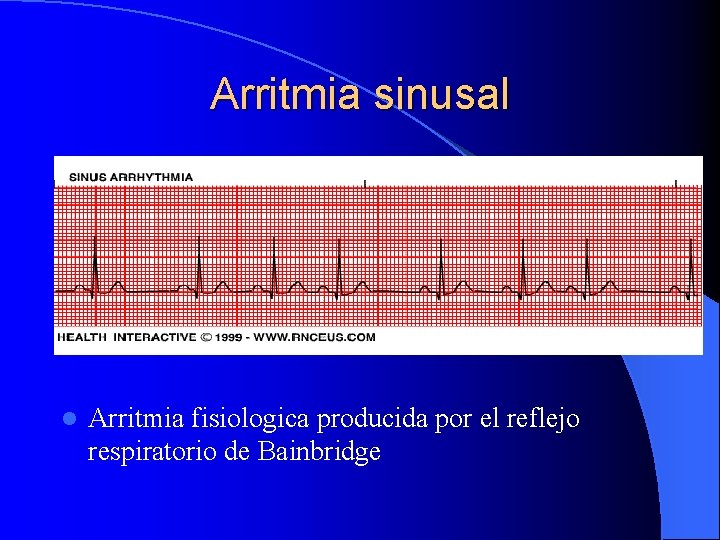 Arritmia sinusal

SINUS ARRHYTHMIA

HEALTH INTERACTIVE © 1999 - WWW.RNCEUS.COM

Arritmia fisiologica producida por el reflejo respiratorio de Bainbridge